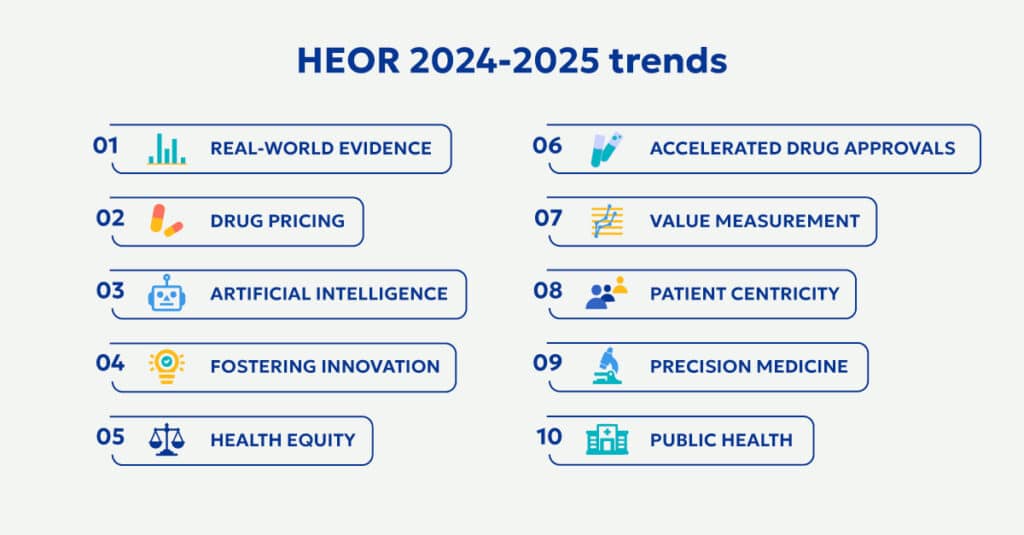 HEOR 2024-2025 trends

01 REAL-WORLD EVIDENCE

02 DRUG PRICING

03 ARTIFICIAL INTELLIGENCE

04 FOSTERING INNOVATION

05 HEALTH EQUITY

06 ACCELERATED DRUG APPROVALS

07 VALUE MEASUREMENT

08 PATIENT CENTRICITY

09 PRECISION MEDICINE

10 PUBLIC HEALTH